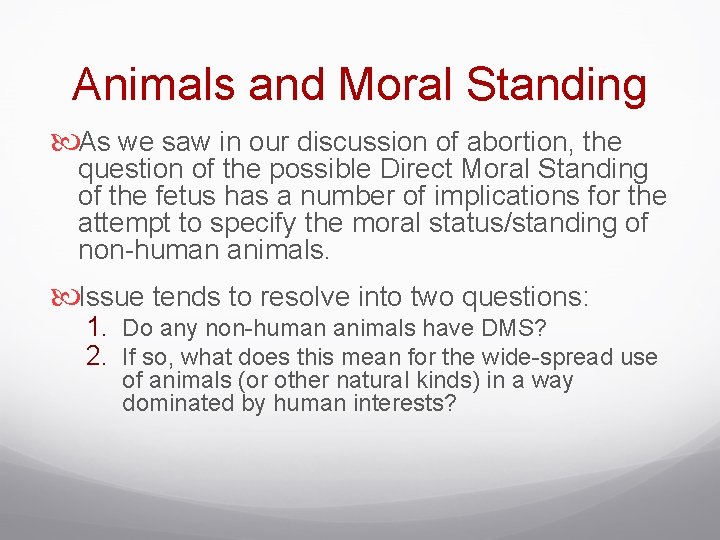 Animals and Moral Standing

As we saw in our discussion of abortion, the question of the possible Direct Moral Standing of the fetus has a number of implications for the attempt to specify the moral status/standing of non-human animals.

Issue tends to resolve into two questions:

1. Do any non-human animals have DMS?
2. If so, what does this mean for the wide-spread use of animals (or other natural kinds) in a way dominated by human interests?